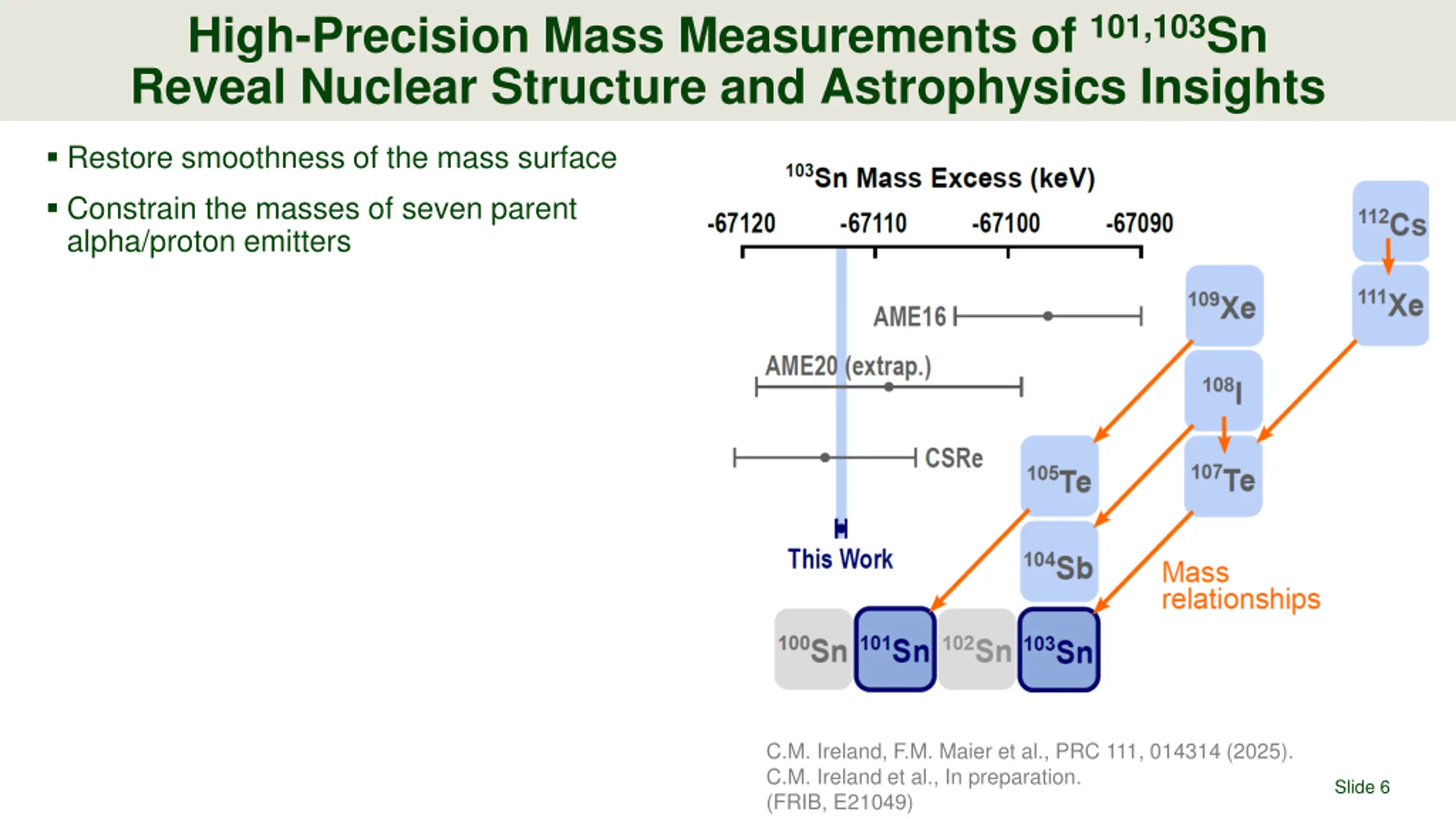 High-Precision Mass Measurements of $^{101,103}$Sn Reveal Nuclear Structure and Astrophysics Insights

▪ Restore smoothness of the mass surface

▪ Constrain the masses of seven parent alpha/proton emitters

$^{103}$Sn Mass Excess (keV)

-67120 -67110 -67100 -67090

AME16

AME20 (extrap.)

CSRe

This Work

$^{112}$Cs

$^{109}$Xe

$^{111}$Xe

$^{108}$I

$^{105}$Te

$^{107}$Te

$^{104}$Sb

Mass relationships

$^{100}$Sn $^{101}$Sn $^{102}$Sn $^{103}$Sn

C.M. Ireland, F.M. Maier et al., PRC 111, 014314 (2025).
C.M. Ireland et al., In preparation.
(FRIB, E21049)

Slide 6